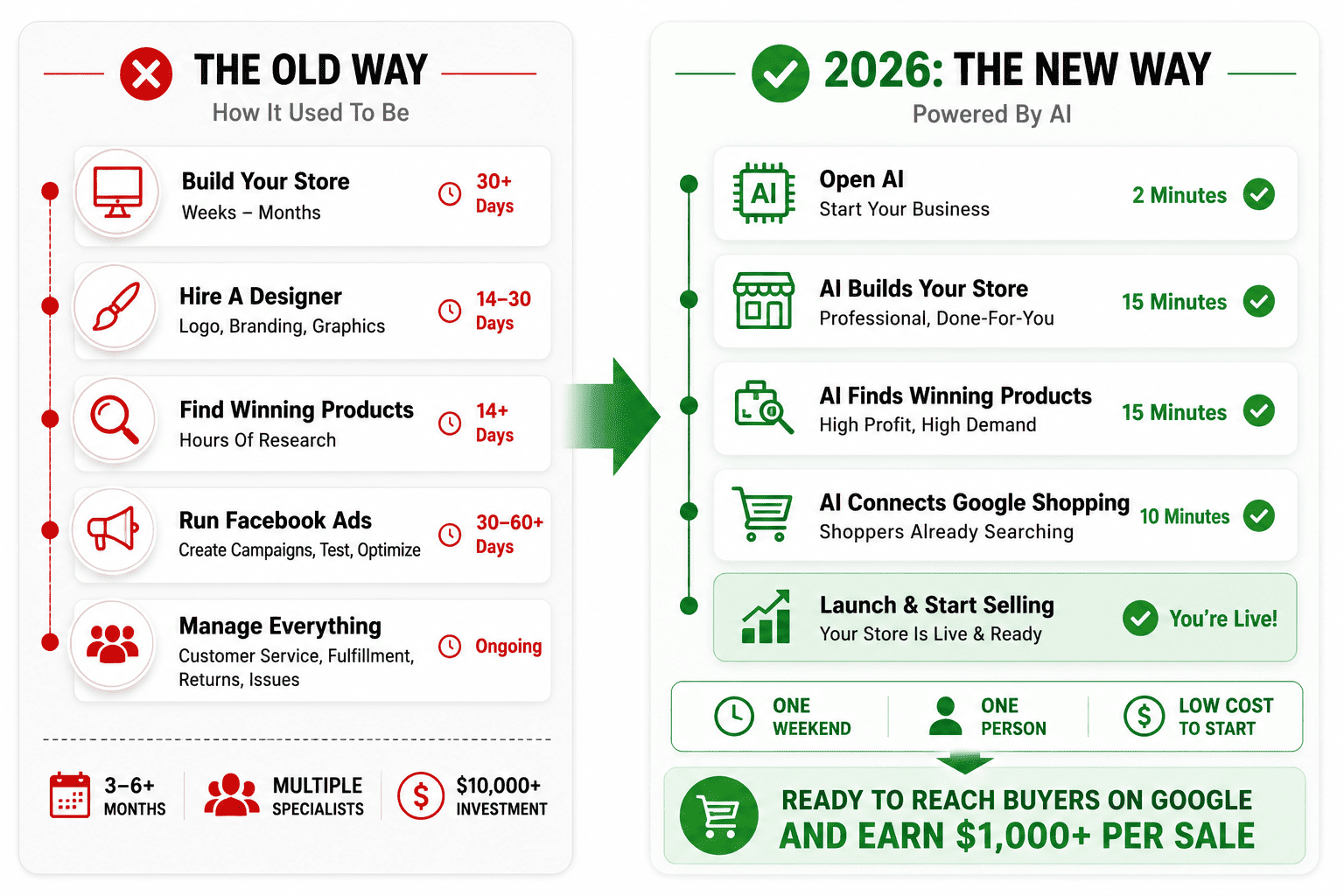 THE OLD WAY
How It Used To Be

Build Your Store
Weeks – Months
30+ Days

Hire A Designer
Logo, Branding, Graphics
14–30 Days

Find Winning Products
Hours Of Research
14+ Days

Run Facebook Ads
Create Campaigns, Test, Optimize
30–60+ Days

Manage Everything
Customer Service, Fulfillment, Returns, Issues
Ongoing

3–6+ MONTHS
MULTIPLE SPECIALISTS
$10,000+ INVESTMENT

2026: THE NEW WAY
Powered By AI

AI
Open AI
Start Your Business
2 Minutes

AI Builds Your Store
Professional, Done-For-You
15 Minutes

AI Finds Winning Products
High Profit, High Demand
15 Minutes

AI Connects Google Shopping
Shoppers Already Searching
10 Minutes

Launch & Start Selling
Your Store Is Live & Ready
You're Live!

ONE WEEKEND
ONE PERSON
LOW COST TO START

READY TO REACH BUYERS ON GOOGLE
AND EARN $1,000+ PER SALE